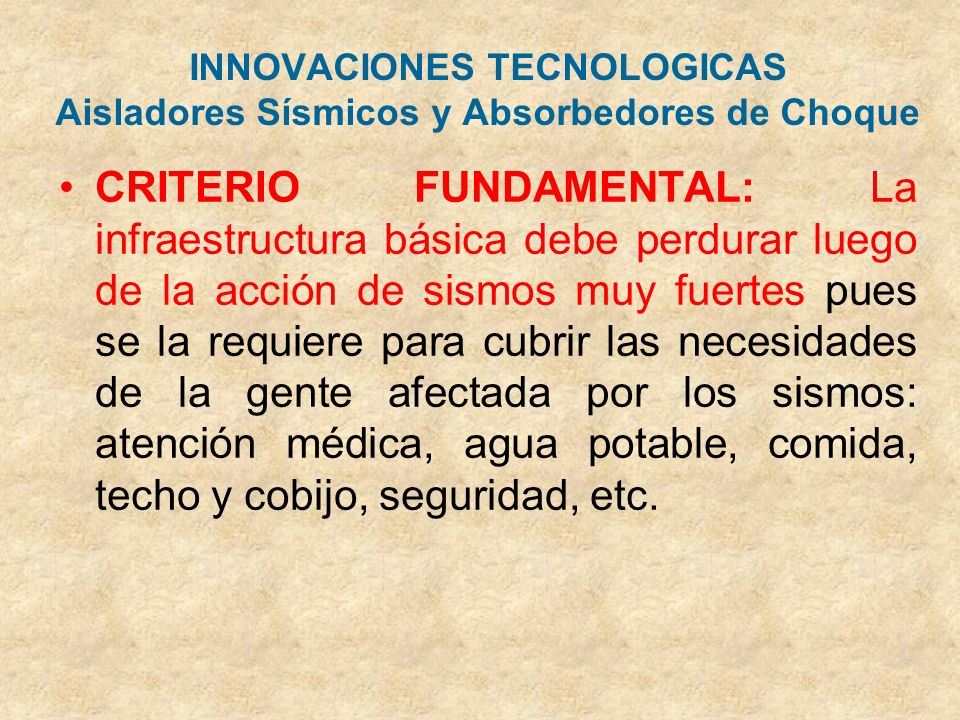 INNOVACIONES TECNOLOGICAS
Aisladores Sísmicos y Absorbedores de Choque

• CRITERIO FUNDAMENTAL: La infraestructura básica debe perdurar luego de la acción de sismos muy fuertes pues se la requiere para cubrir las necesidades de la gente afectada por los sismos: atención médica, agua potable, comida, techo y cobijo, seguridad, etc.